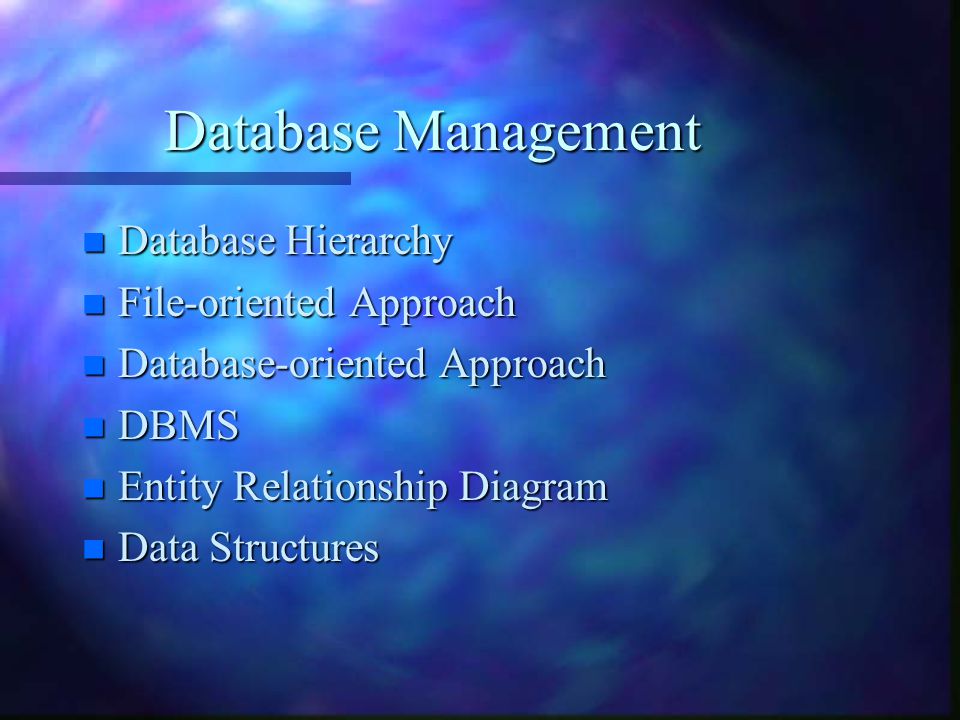 Database Management

- Database Hierarchy
- File-oriented Approach
- Database-oriented Approach
- DBMS
- Entity Relationship Diagram
- Data Structures